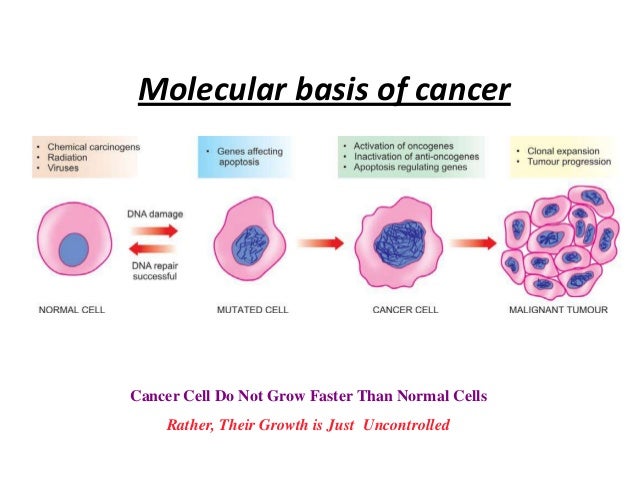 Molecular basis of cancer

• Chemical carcinogens
• Radiation
• Viruses

• Genes affecting apoptosis

• Activation of oncogenes
• Inactivation of anti-oncogenes
• Apoptosis regulating genes

• Clonal expansion
• Tumour progression

DNA damage

DNA repair successful

NORMAL CELL

MUTATED CELL

CANCER CELL

MALIGNANT TUMOUR

Cancer Cell Do Not Grow Faster Than Normal Cells

Rather, Their Growth is Just Uncontrolled